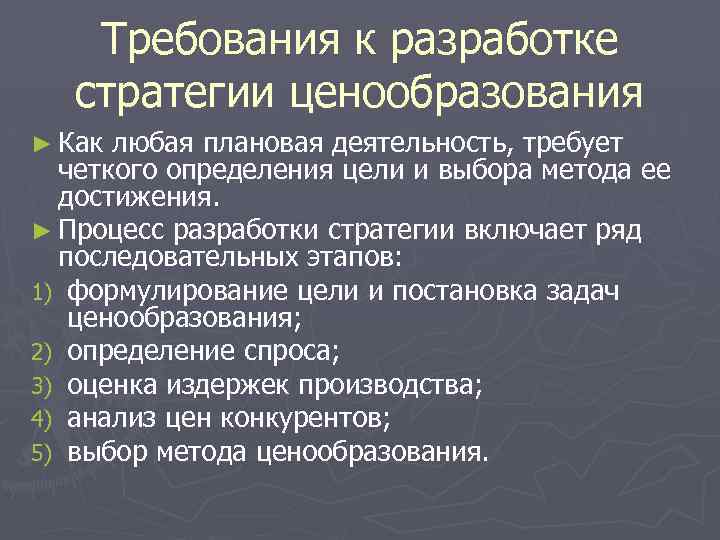 Требования к разработке стратегии ценообразования

► Как любая плановая деятельность, требует четкого определения цели и выбора метода ее достижения.

► Процесс разработки стратегии включает ряд последовательных этапов:

1) формулирование цели и постановка задач ценообразования;
2) определение спроса;
3) оценка издержек производства;
4) анализ цен конкурентов;
5) выбор метода ценообразования.